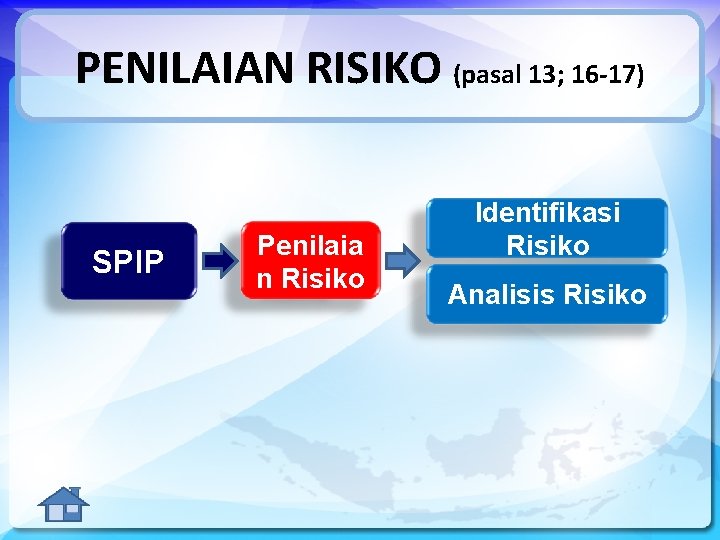 PENILAIAN RISIKO (pasal 13; 16-17)

SPIP

Penilaia
n Risiko

Identifikasi Risiko

Analisis Risiko